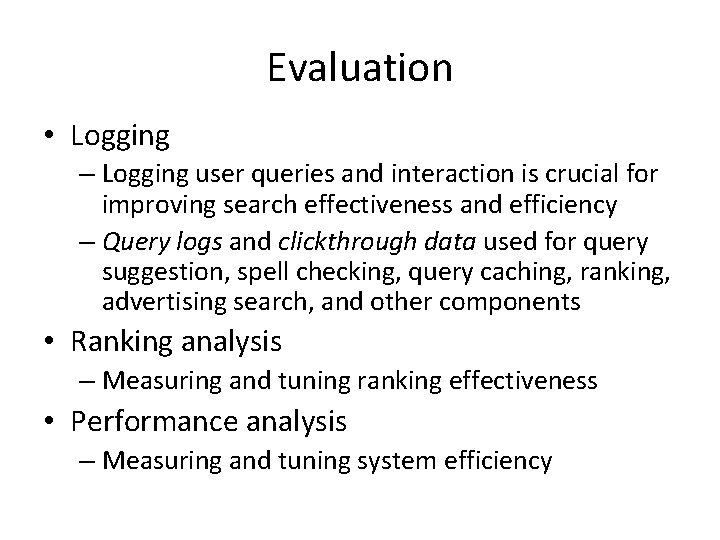 Evaluation

• Logging
– Logging user queries and interaction is crucial for improving search effectiveness and efficiency
– Query logs and clickthrough data used for query suggestion, spell checking, query caching, ranking, advertising search, and other components

• Ranking analysis
– Measuring and tuning ranking effectiveness

• Performance analysis
– Measuring and tuning system efficiency